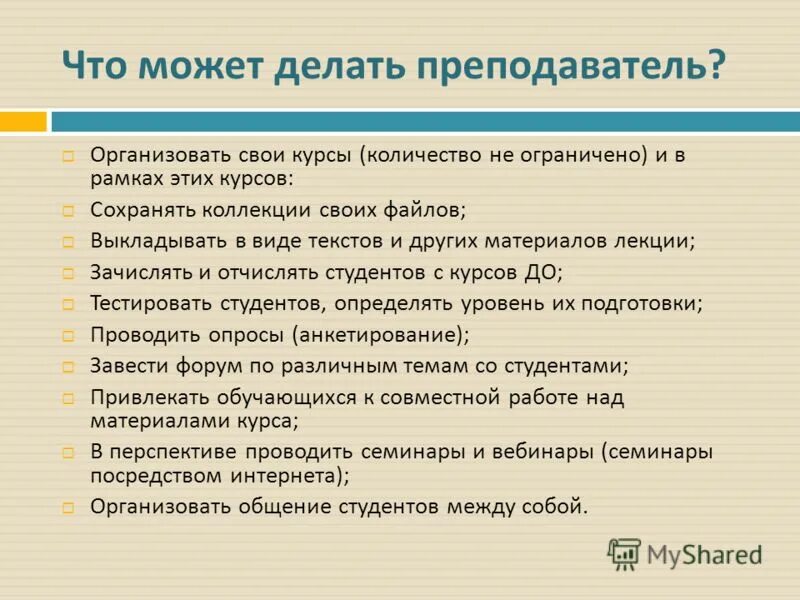 Что может делать преподаватель?

Организовать свои курсы (количество не ограничено) и в рамках этих курсов:

Сохранять коллекции своих файлов;

Выкладывать в виде текстов и других материалов лекции;

Зачислять и отчислять студентов с курсов ДО;

Тестировать студентов, определять уровень их подготовки;

Проводить опросы (анкетирование);

Завести форум по различным темам со студентами;

Привлекать обучающихся к совместной работе над материалами курса;

В перспективе проводить семинары и вебинары (семинары посредством интернета);

Организовать общение студентов между собой.

MyShared